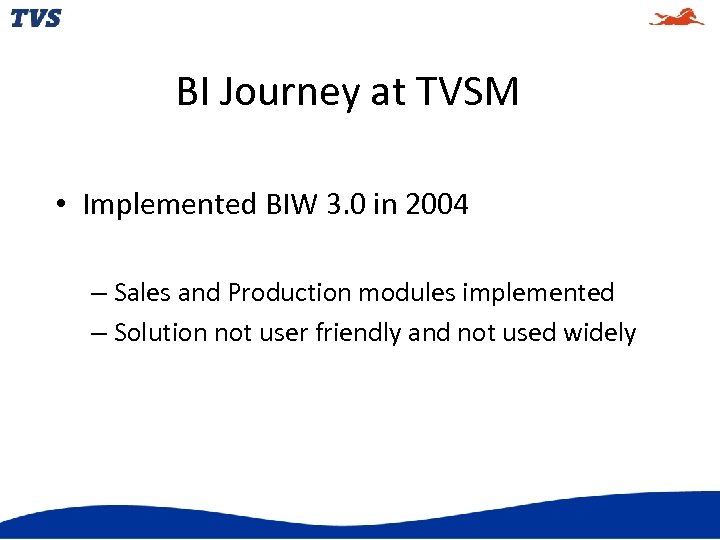 TVS

BI Journey at TVSM

• Implemented BIW 3.0 in 2004

– Sales and Production modules implemented
– Solution not user friendly and not used widely